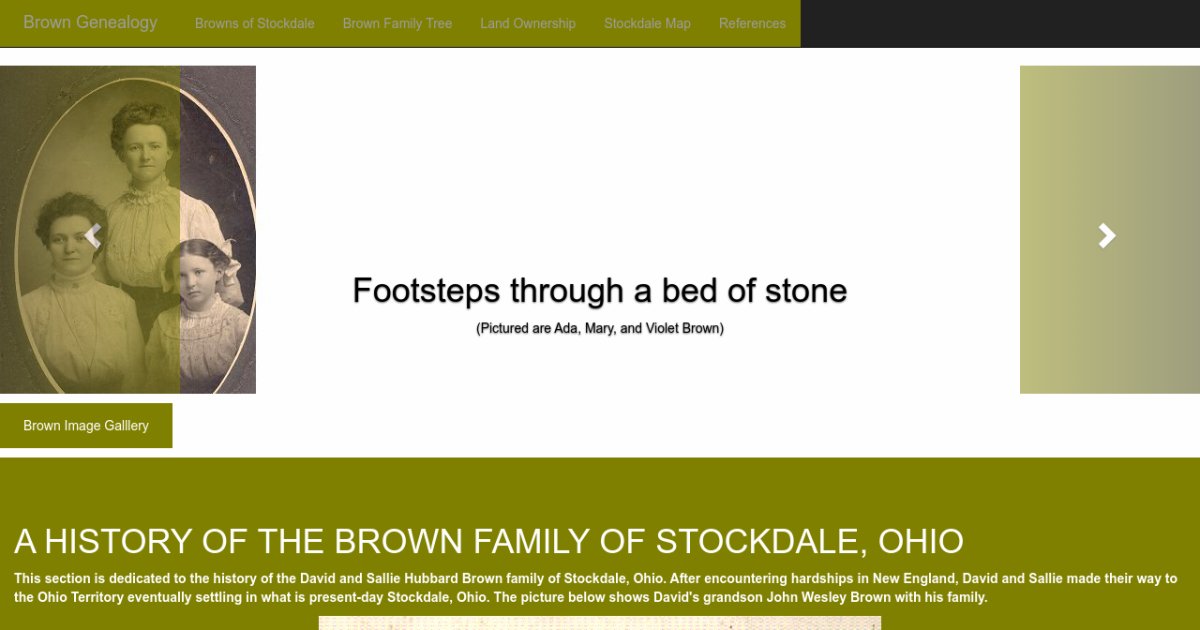 Brown Genealogy Browns of Stockdale Brown Family Tree Land Ownership Stockdale Map References

Footsteps through a bed of stone

(Pictured are Ada, Mary, and Violet Brown)

Brown Image Galllery

A HISTORY OF THE BROWN FAMILY OF STOCKDALE, OHIO

This section is dedicated to the history of the David and Sallie Hubbard Brown family of Stockdale, Ohio. After encountering hardships in New England, David and Sallie made their way to the Ohio Territory eventually settling in what is present-day Stockdale, Ohio. The picture below shows David's grandson John Wesley Brown with his family.